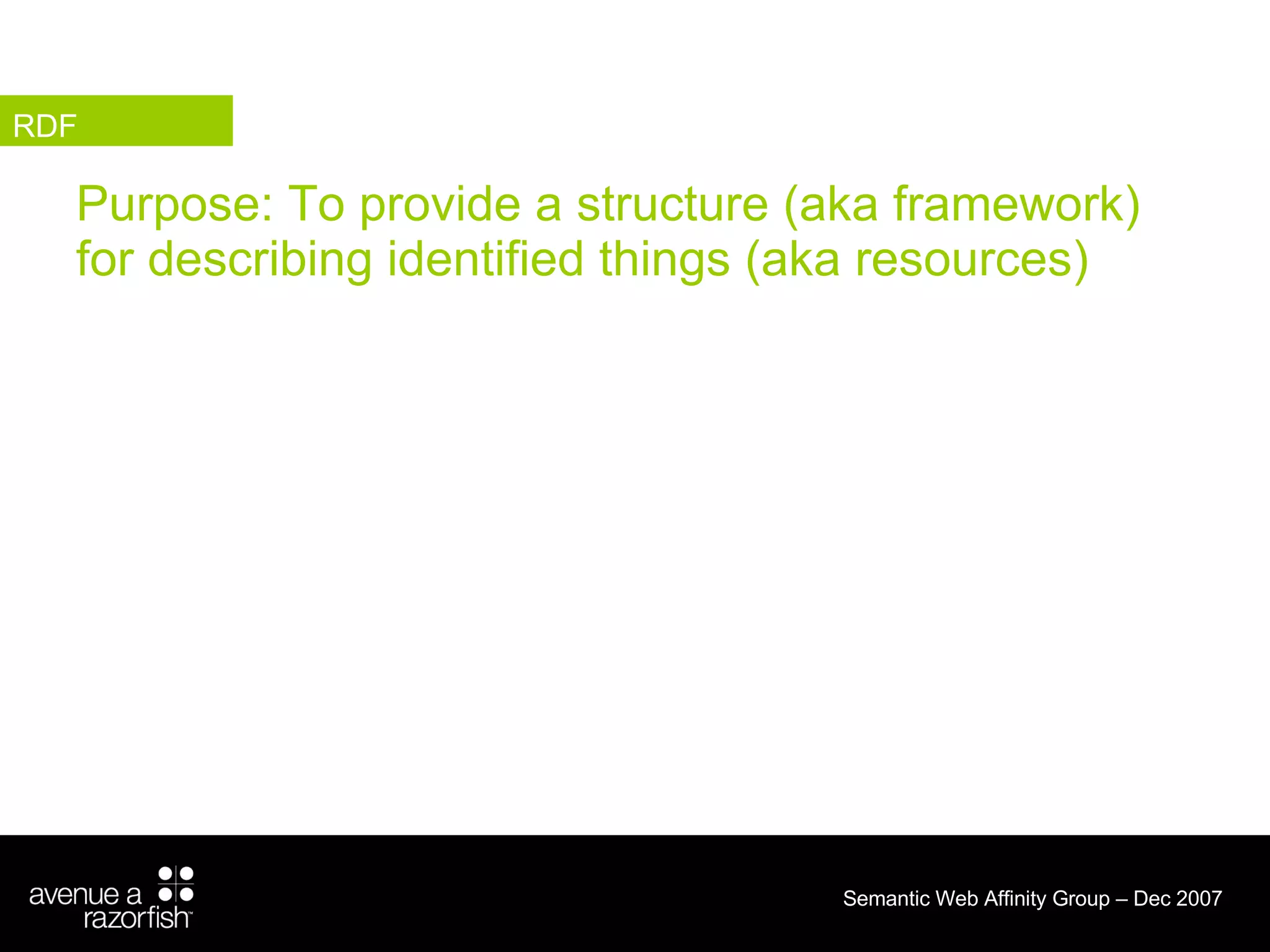 RDF

Purpose: To provide a structure (aka framework) for describing identified things (aka resources)

avenue a razorfish™

Semantic Web Affinity Group – Dec 2007